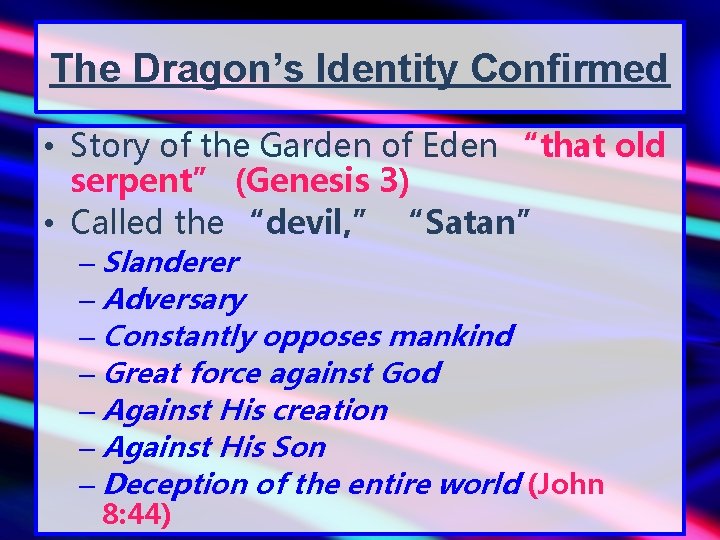 The Dragon’s Identity Confirmed

• Story of the Garden of Eden “that old serpent” (Genesis 3)
• Called the “devil,” “Satan”
– Slanderer
– Adversary
– Constantly opposes mankind
– Great force against God
– Against His creation
– Against His Son
– Deception of the entire world (John 8:44)